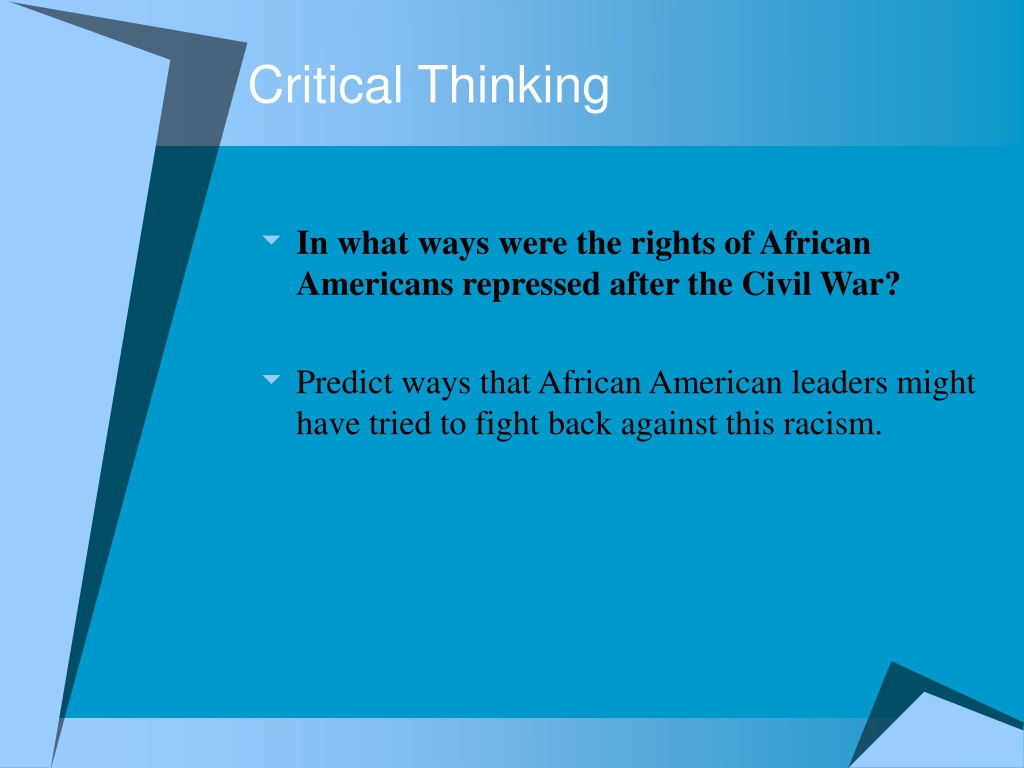 Critical Thinking

In what ways were the rights of African Americans repressed after the Civil War?

Predict ways that African American leaders might have tried to fight back against this racism.